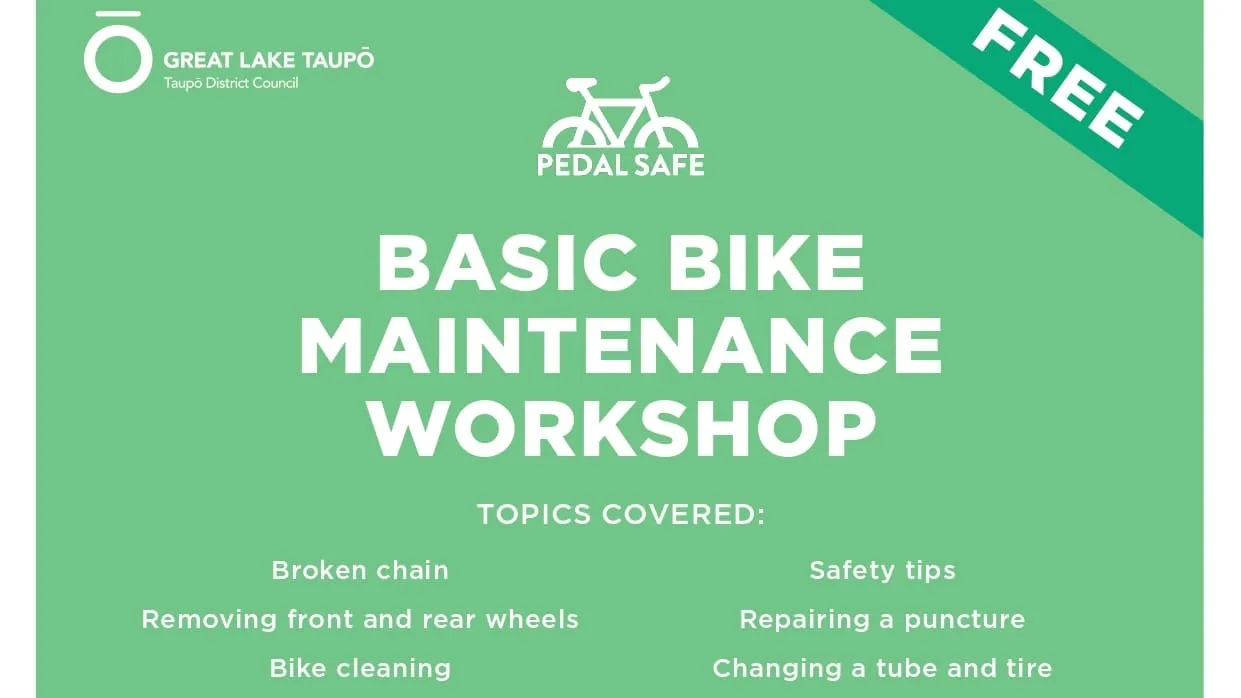 GREAT LAKE TAUPŌ
Taupō District Council

FREE

PEDAL SAFE

BASIC BIKE MAINTENANCE WORKSHOP

TOPICS COVERED:

Broken chain
Removing front and rear wheels
Bike cleaning

Safety tips
Repairing a puncture
Changing a tube and tire